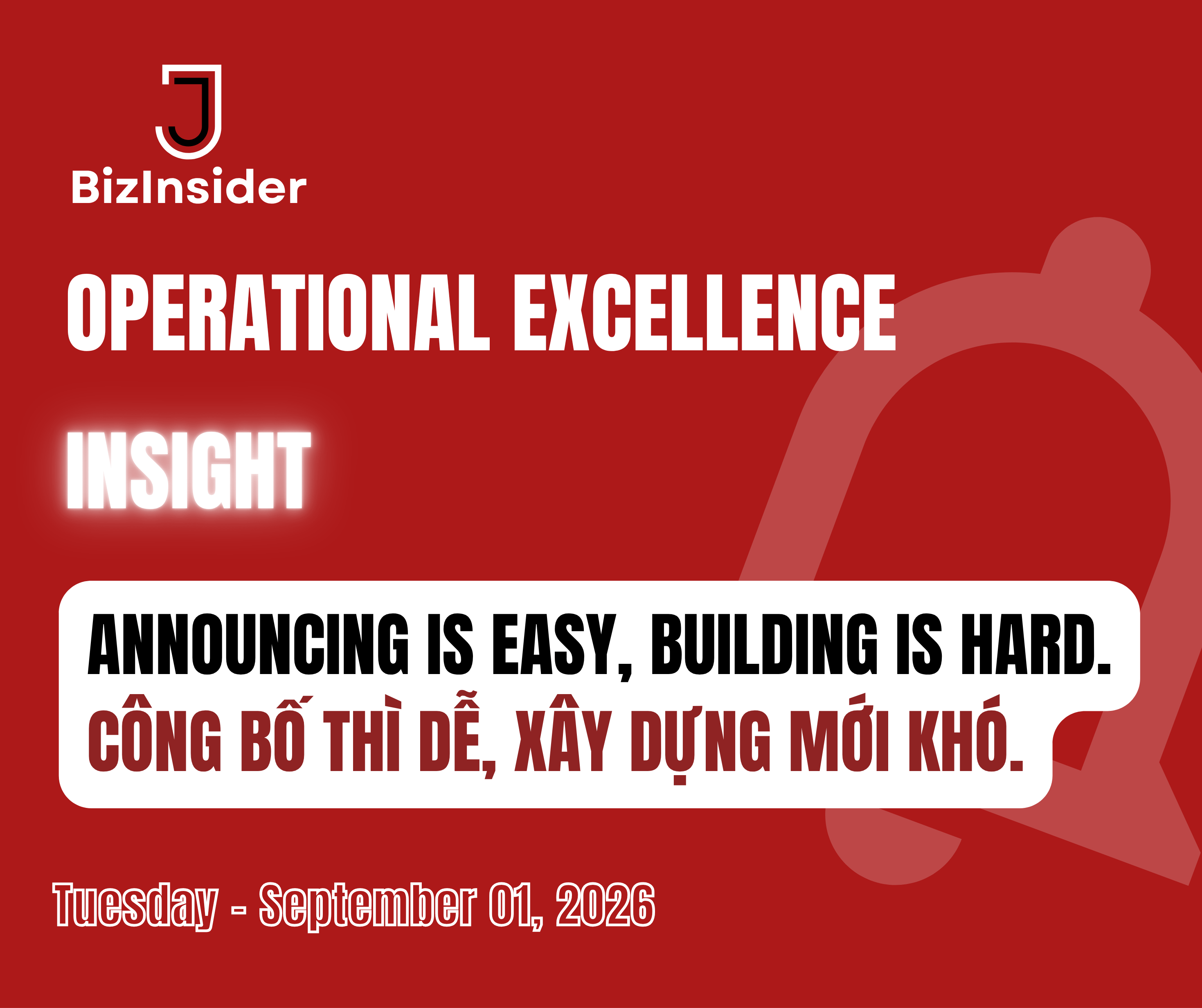 BizInsider

OPERATIONAL EXCELLENCE

INSIGHT

ANNOUNCING IS EASY, BUILDING IS HARD.
CÔNG BỐ THÌ DỄ, XÂY DỰNG MỚI KHÓ.

Tuesday - September 01, 2026